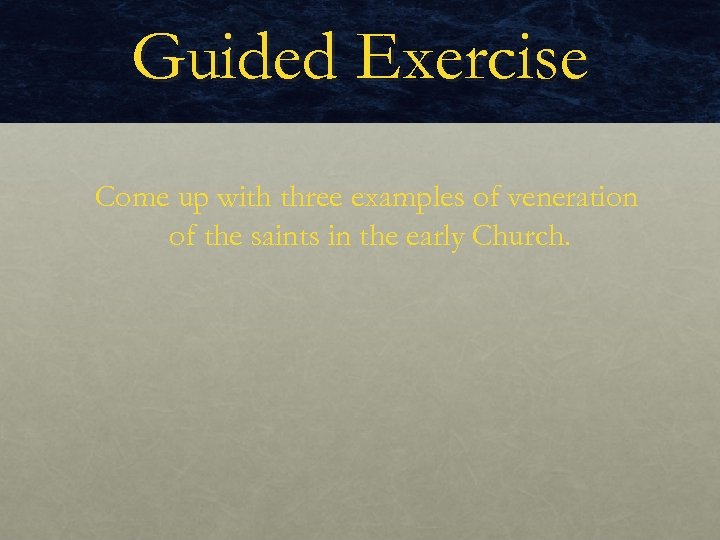 Guided Exercise

Come up with three examples of veneration of the saints in the early Church.